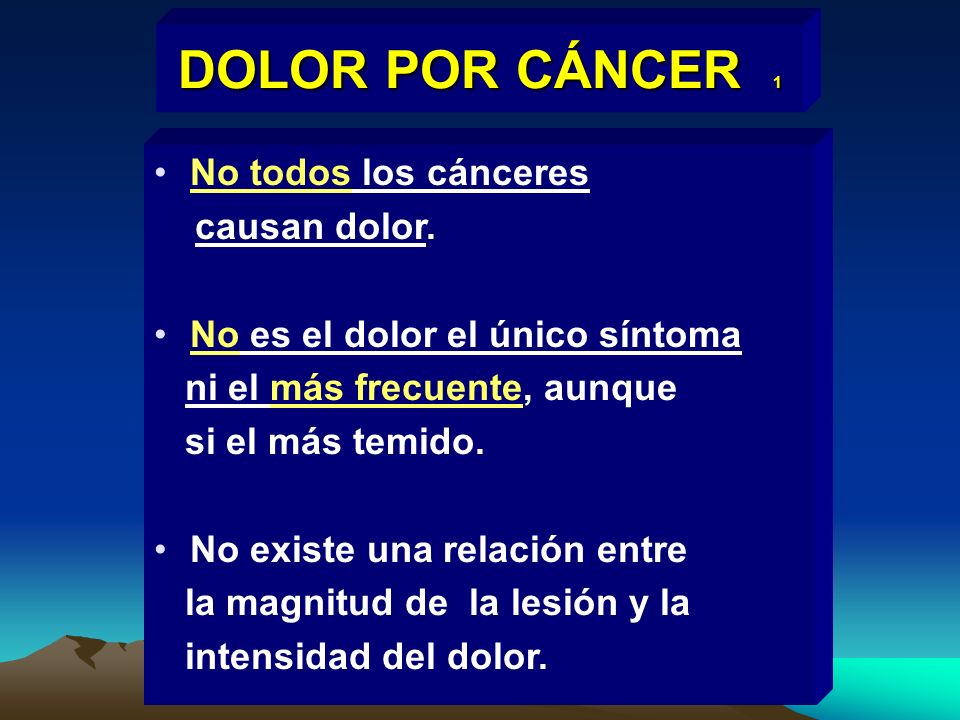 DOLOR POR CÁNCER 1

• No todos los cánceres causan dolor.

• No es el dolor el único síntoma ni el más frecuente, aunque si el más temido.

• No existe una relación entre la magnitud de la lesión y la intensidad del dolor.